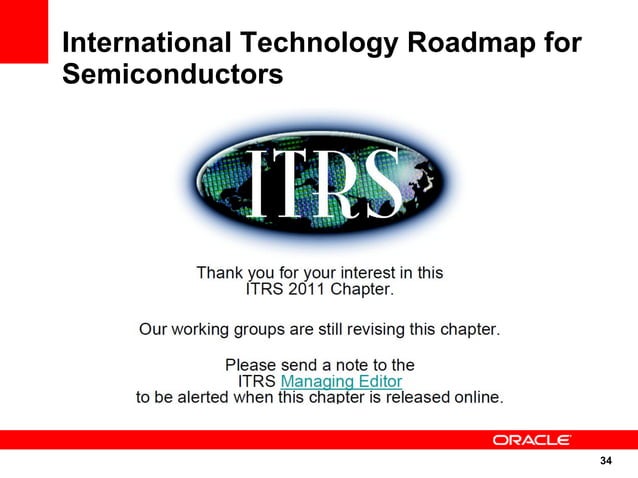 International Technology Roadmap for Semiconductors

ITRS

Thank you for your interest in this ITRS 2011 Chapter.

Our working groups are still revising this chapter.

Please send a note to the ITRS Managing Editor to be alerted when this chapter is released online.

ORACLE

34